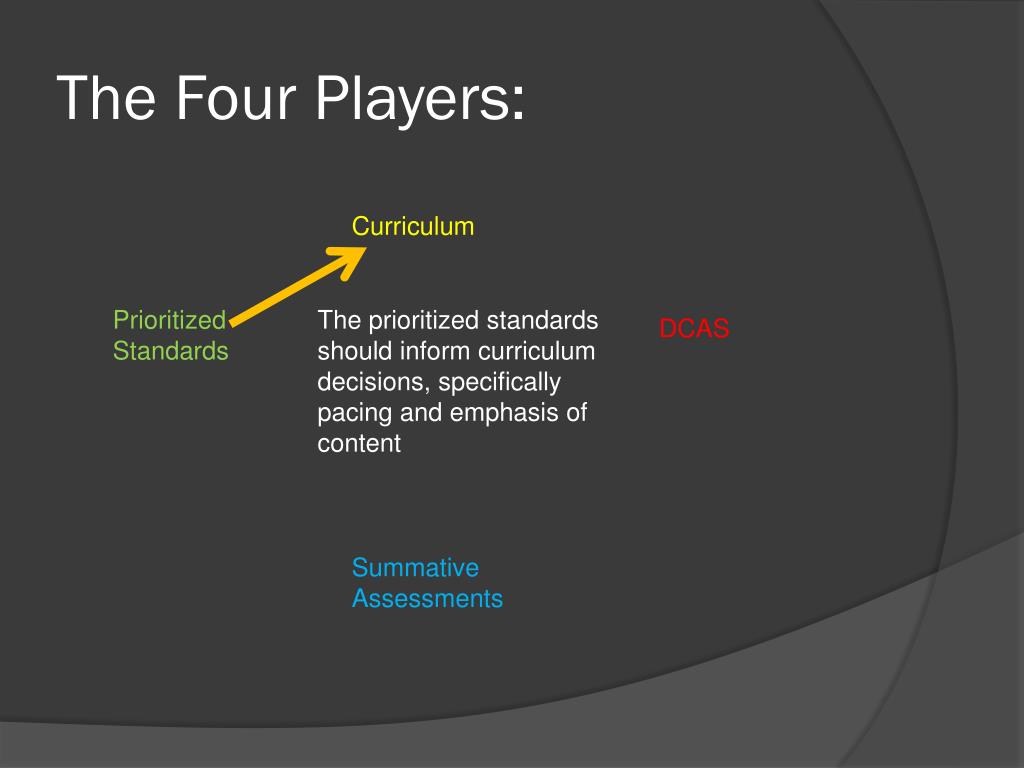 The Four Players:

Curriculum

Prioritized Standards

The prioritized standards should inform curriculum decisions, specifically pacing and emphasis of content

DCAS

Summative Assessments